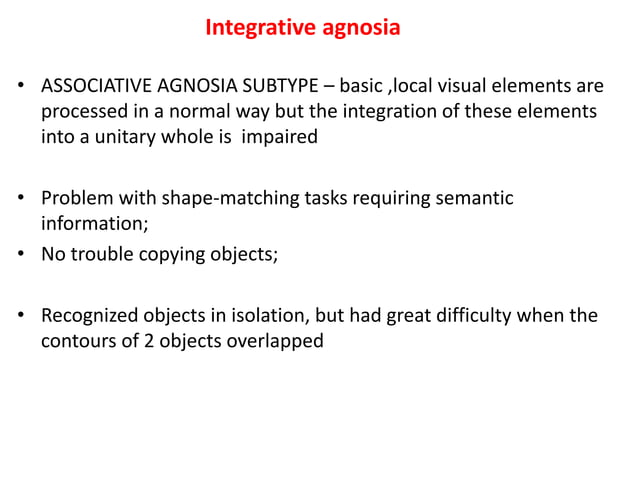 Integrative agnosia

• ASSOCIATIVE AGNOSIA SUBTYPE – basic ,local visual elements are processed in a normal way but the integration of these elements into a unitary whole is impaired

• Problem with shape-matching tasks requiring semantic information;
• No trouble copying objects;

• Recognized objects in isolation, but had great difficulty when the contours of 2 objects overlapped